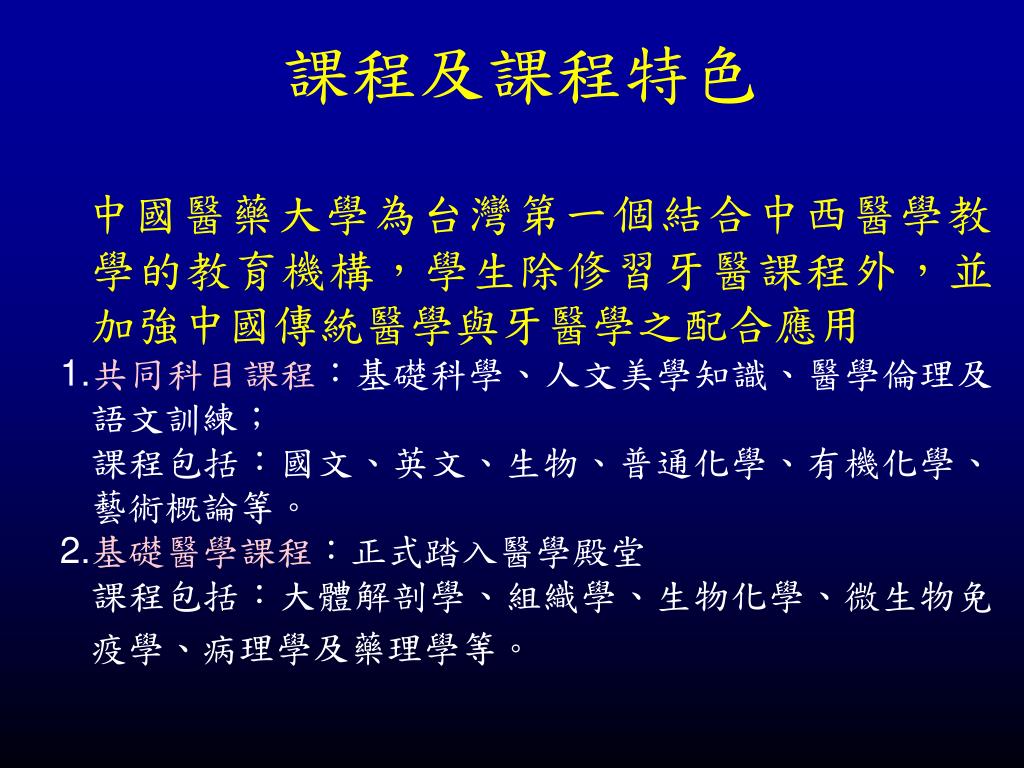 課程及課程特色

中國醫藥大學為台灣第一個結合中西醫學教學的教育機構，學生除修習牙醫課程外，並加強中國傳統醫學與牙醫學之配合應用

1.共同科目課程：基礎科學、人文美學知識、醫學倫理及語文訓練；
課程包括：國文、英文、生物、普通化學、有機化學、藝術概論等。

2.基礎醫學課程：正式踏入醫學殿堂
課程包括：大體解剖學、組織學、生物化學、微生物免疫學、病理學及藥理學等。